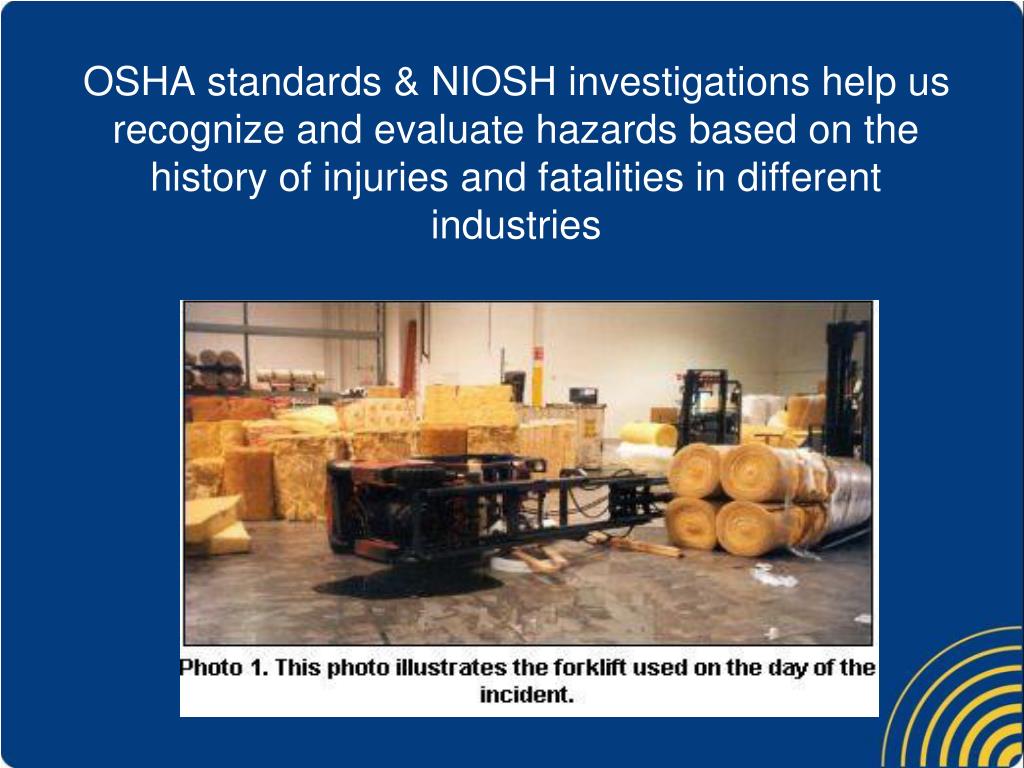 OSHA standards & NIOSH investigations help us recognize and evaluate hazards based on the history of injuries and fatalities in different industries

Photo 1. This photo illustrates the forklift used on the day of the incident.